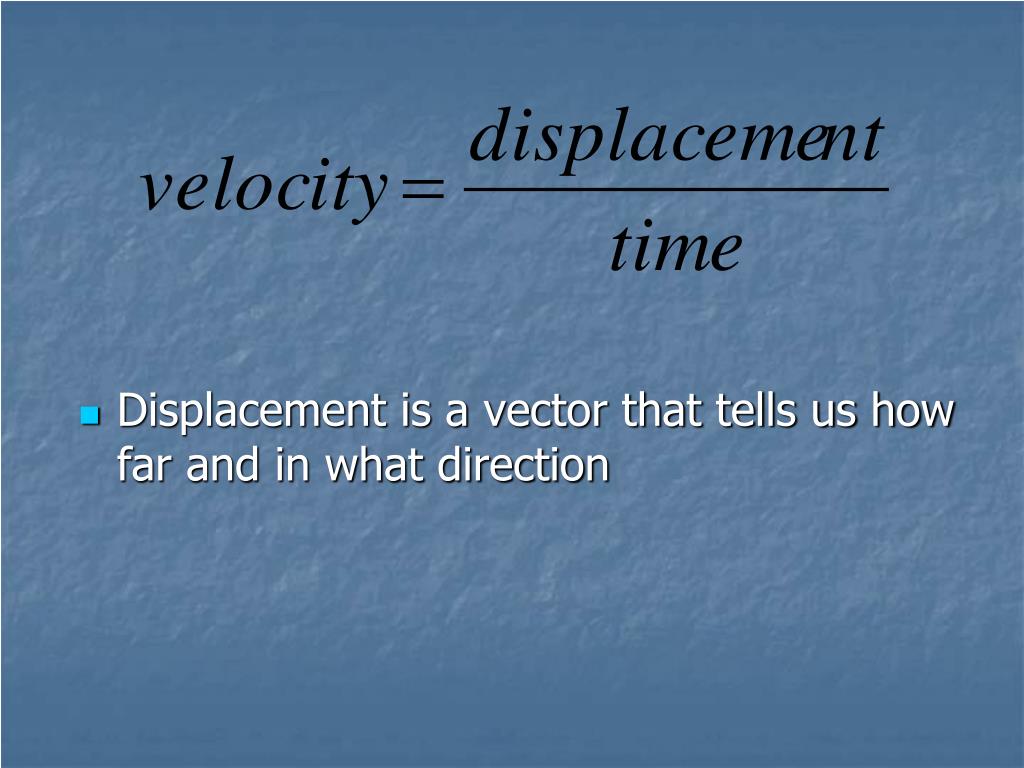 $velocity = \frac{displacement}{time}$

Displacement is a vector that tells us how far and in what direction